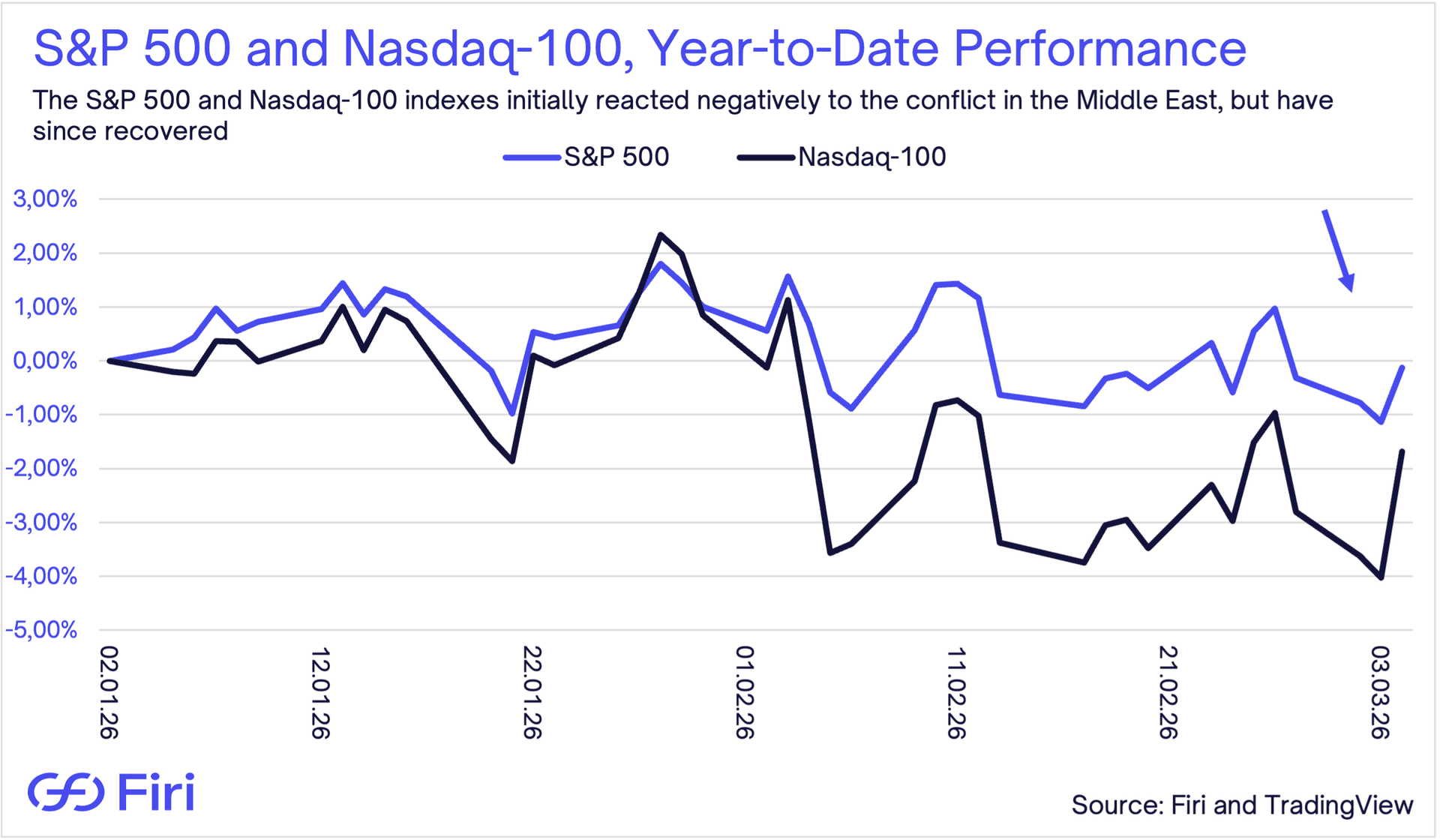 S&P 500 and Nasdaq-100, Year-to-Date Performance

The S&P 500 and Nasdaq-100 indexes initially reacted negatively to the conflict in the Middle East, but have since recovered

S&P 500 Nasdaq-100

3,00%
2,00%
1,00%
0,00%
-1,00%
-2,00%
-3,00%
-4,00%
-5,00%

02.01.26
12.01.26
22.01.26
01.02.26
11.02.26
21.02.26
03.03.26

Firi

Source: Firi and TradingView